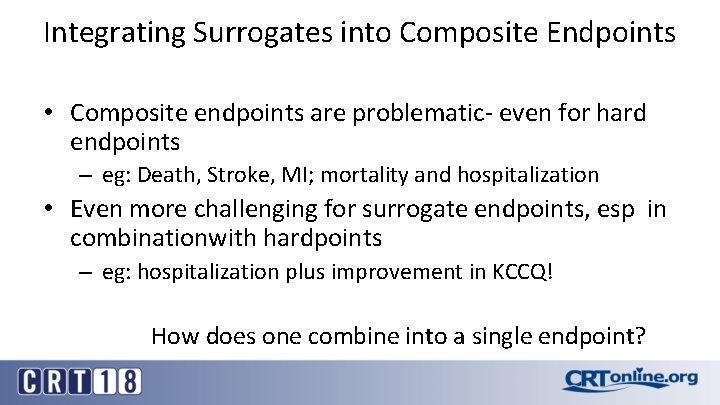 Integrating Surrogates into Composite Endpoints

• Composite endpoints are problematic- even for hard endpoints
 – eg: Death, Stroke, MI; mortality and hospitalization
• Even more challenging for surrogate endpoints, esp in combinationwith hardpoints
 – eg: hospitalization plus improvement in KCCQ!

How does one combine into a single endpoint?

CRT18

CRTonline.org